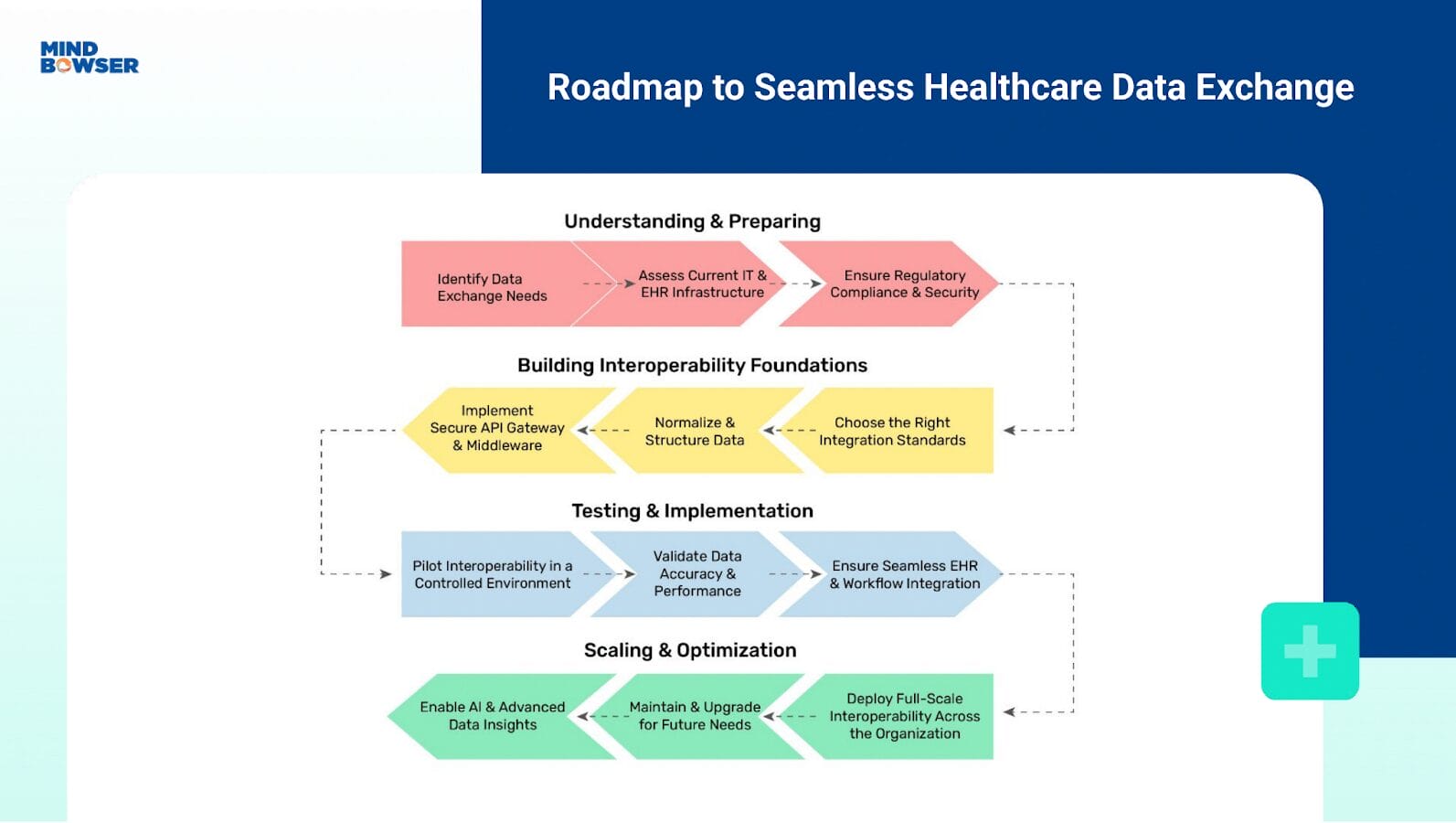 MIND BOWSER

Roadmap to Seamless Healthcare Data Exchange

Understanding & Preparing

Identify Data Exchange Needs

Assess Current IT & EHR Infrastructure

Ensure Regulatory Compliance & Security

Building Interoperability Foundations

Choose the Right Integration Standards

Normalize & Structure Data

Implement Secure API Gateway & Middleware

Testing & Implementation

Pilot Interoperability in a Controlled Environment

Validate Data Accuracy & Performance

Ensure Seamless EHR & Workflow Integration

Scaling & Optimization

Deploy Full-Scale Interoperability Across the Organization

Maintain & Upgrade for Future Needs

Enable AI & Advanced Data Insights